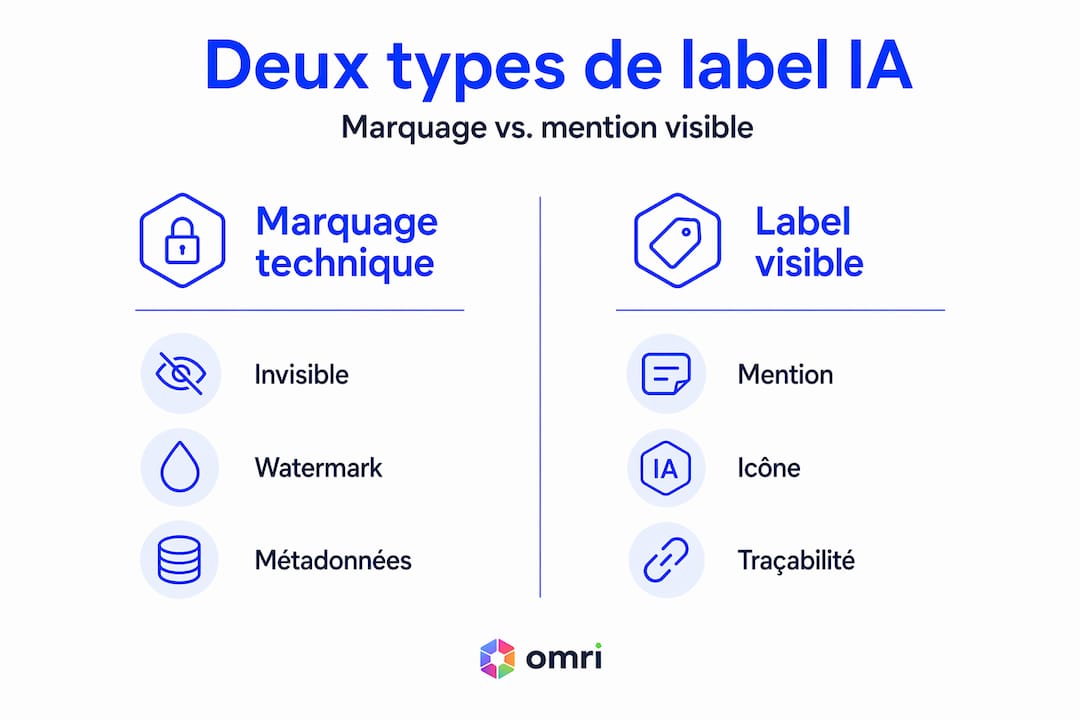 Deux types de label IA

Marquage vs. mention visible

Marquage technique

Invisible

Watermark

Métadonnées

Label visible

Mention

IA

Icône

Traçabilité

omri